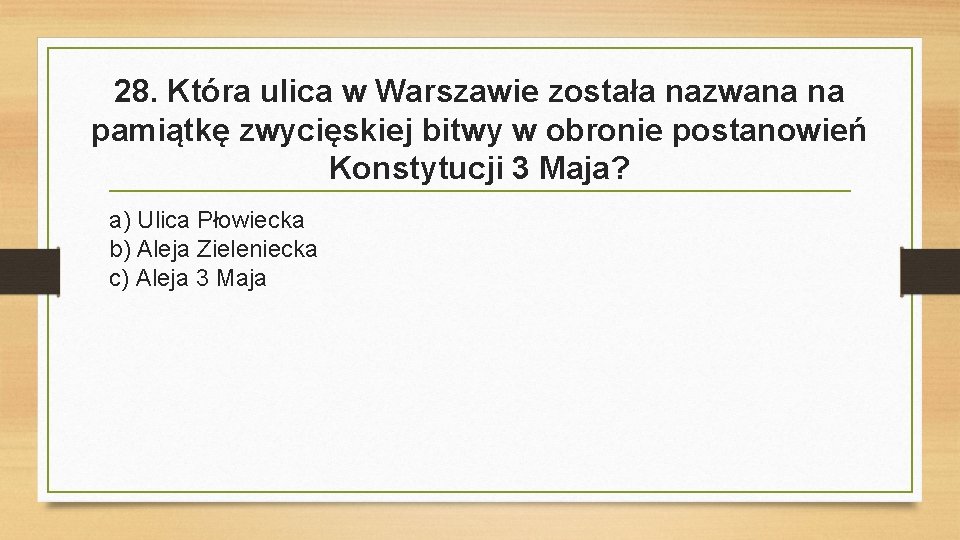 28. Która ulica w Warszawie została nazwana na pamiątkę zwycięskiej bitwy w obronie postanowień Konstytucji 3 Maja?

a) Ulica Płowiecka
b) Aleja Zieleniecka
c) Aleja 3 Maja